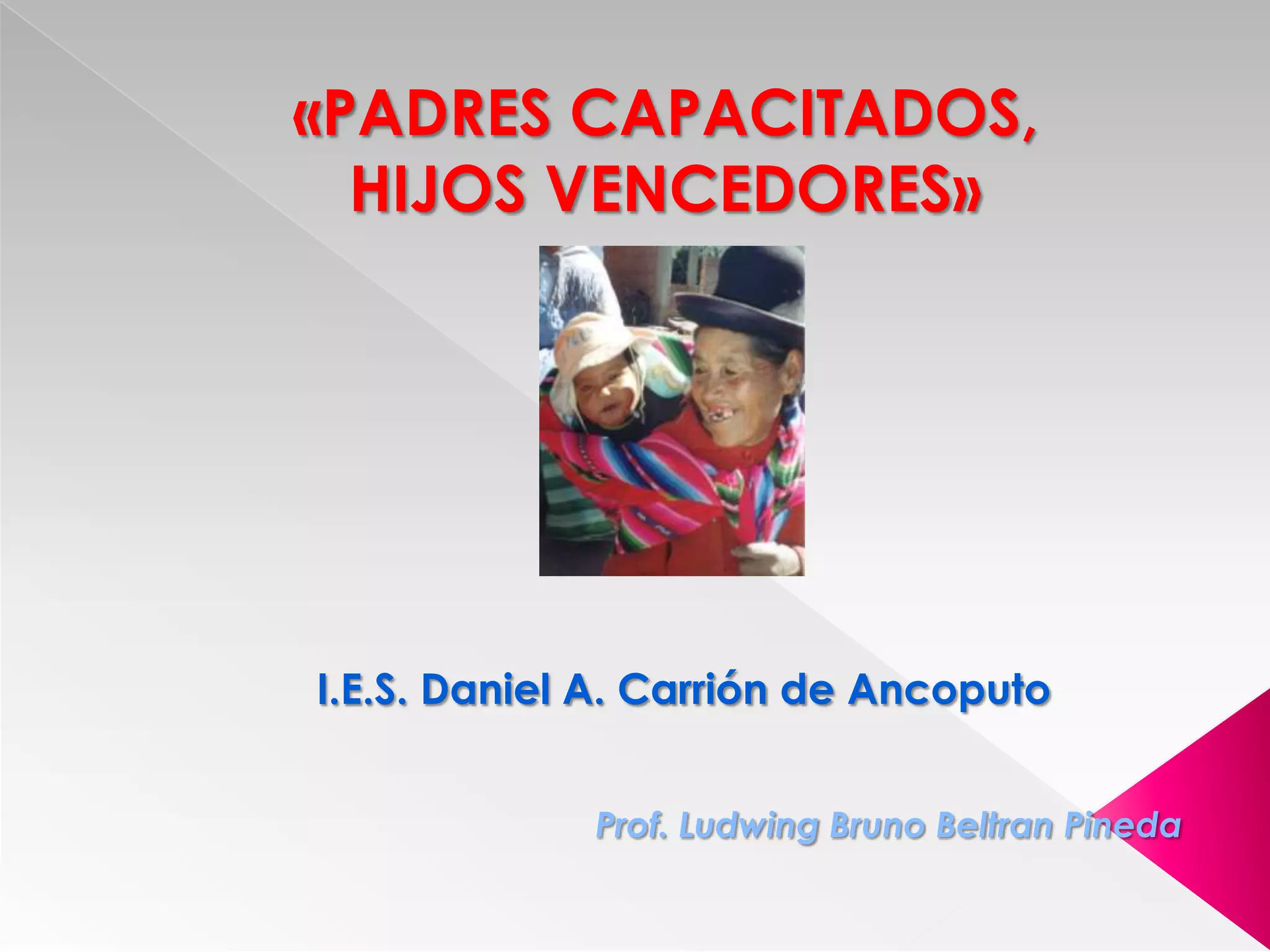 «PADRES CAPACITADOS, HIJOS VENCEDORES»

I.E.S. Daniel A. Carrión de Ancoputo

Prof. Ludwing Bruno Beltran Pineda